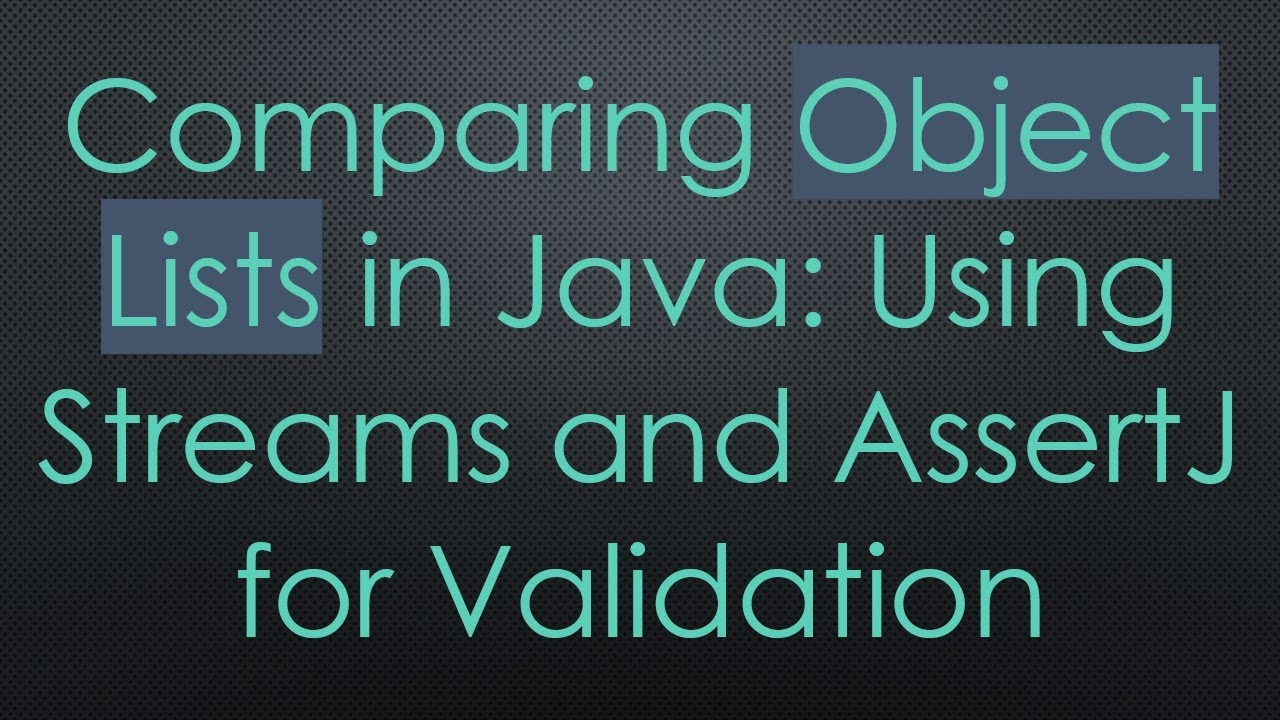 Comparing Object Lists in Java: Using Streams and AssertJ for Validation